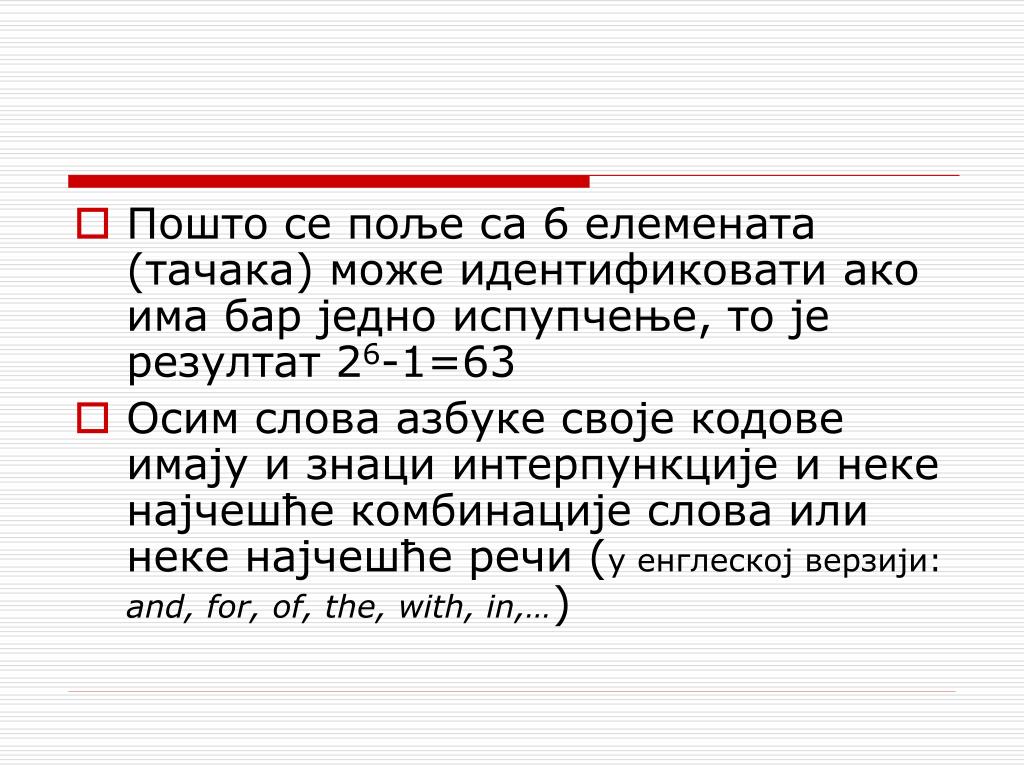 Пошто се поље са 6 елемената (тачака) може идентификовати ако има бар једно испупчење, то је резултат $2^6$-1=63

Осим слова азбуке своје кодове имају и знаци интерпункције и неке најчешће комбинације слова или неке најчешће речи (у енглеској верзији: and, for, of, the, with, in,…)